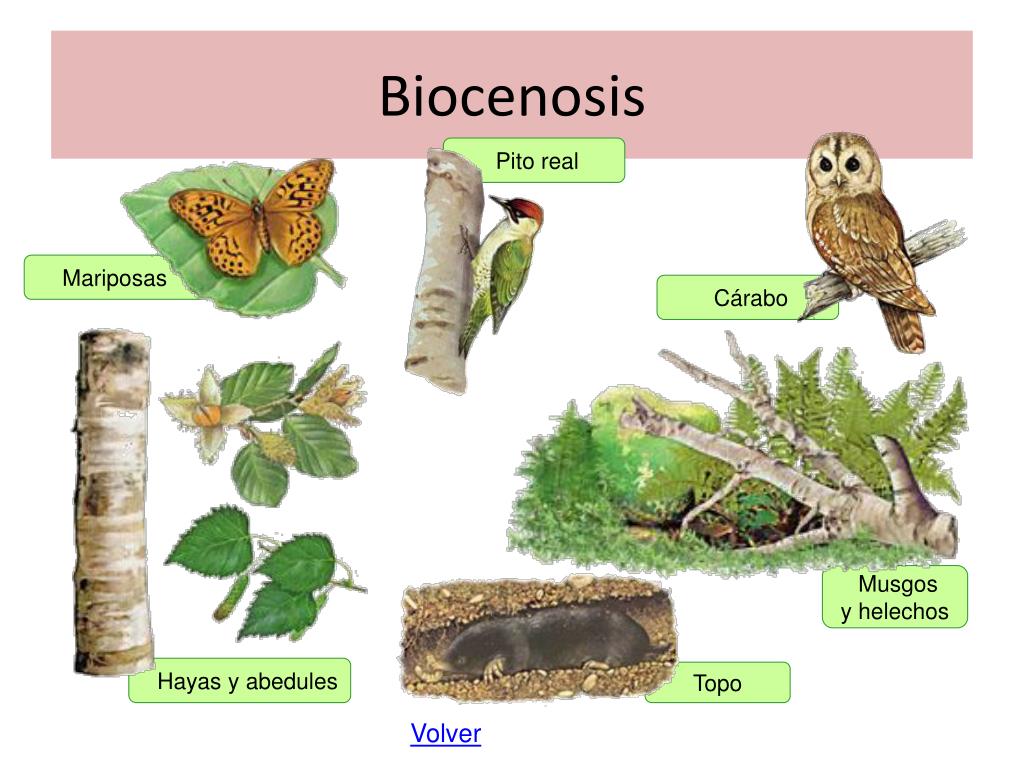 Biocenosis

Pito real

Mariposas

Cárabo

Musgos y helechos

Hayas y abedules

Topo

Volver